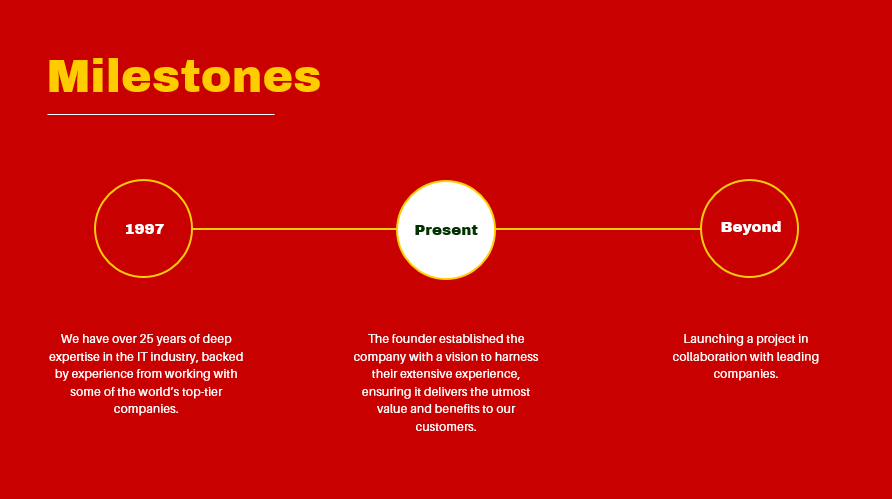 Milestones

1997

Present

Beyond

We have over 25 years of deep expertise in the IT industry, backed by experience from working with some of the world's top-tier companies.

The founder established the company with a vision to harness their extensive experience, ensuring it delivers the utmost value and benefits to our customers.

Launching a project in collaboration with leading companies.